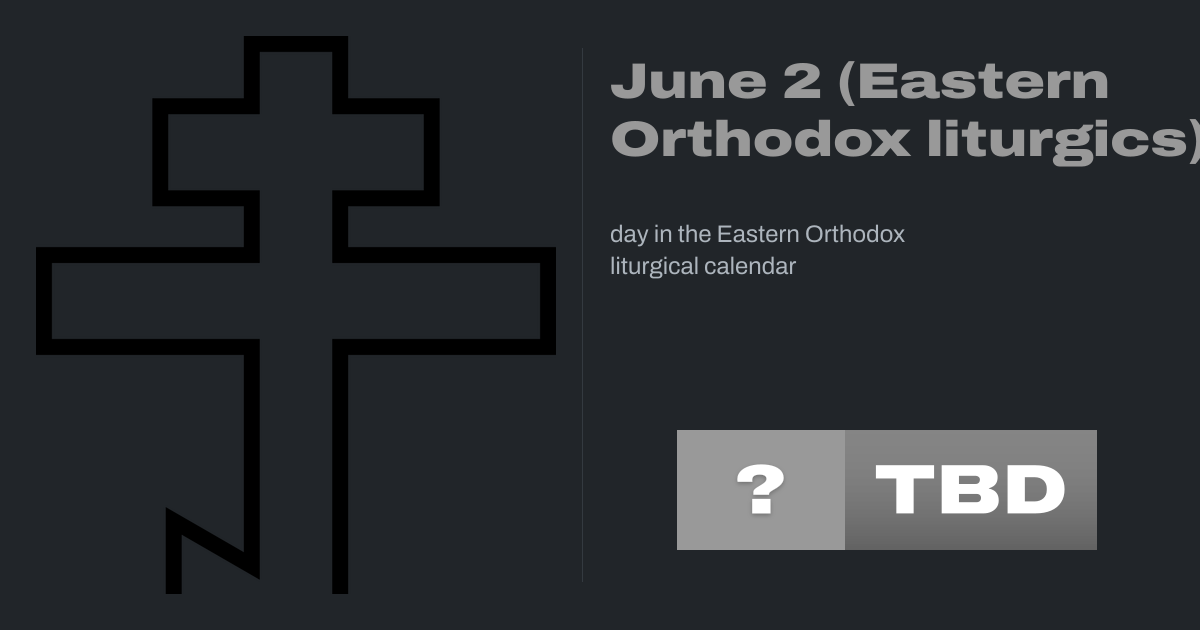 June 2 (Eastern Orthodox liturgics)

day in the Eastern Orthodox liturgical calendar

? TBD